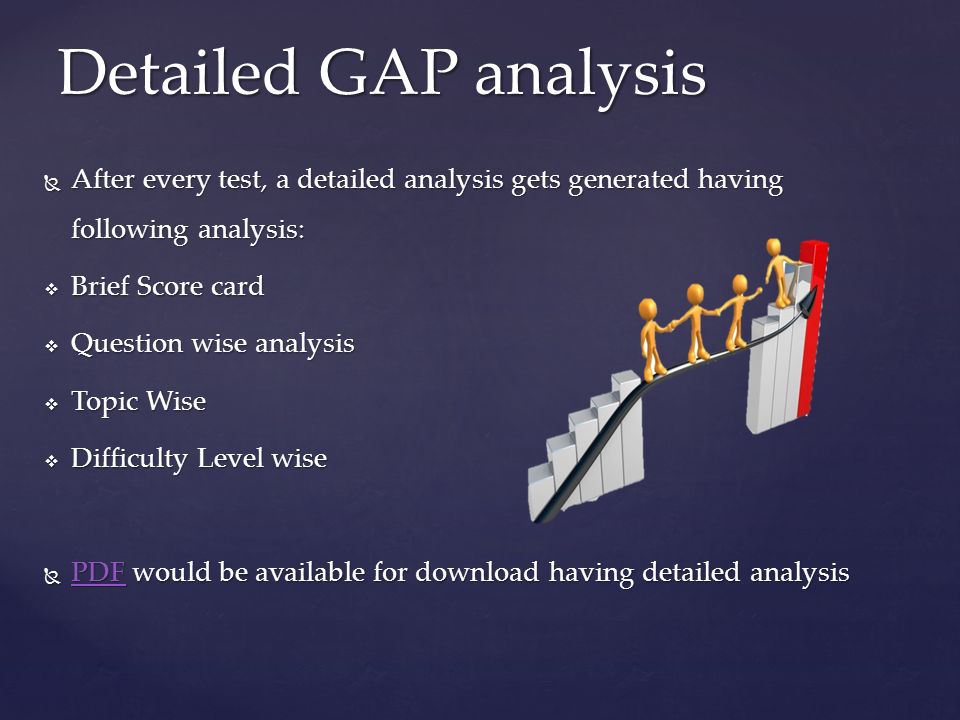 Detailed GAP analysis

After every test, a detailed analysis gets generated having following analysis:

Brief Score card

Question wise analysis

Topic Wise

Difficulty Level wise

PDF would be available for download having detailed analysis